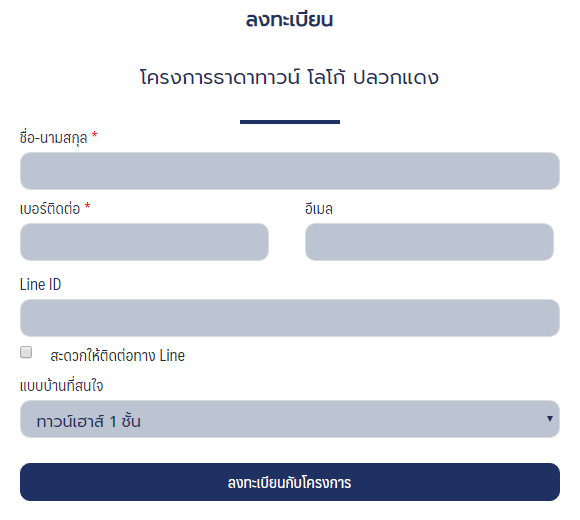 ลงทะเบียน

โครงการธาดาทาวน์ โลโก้ ปลวกแดง

ชื่อ-นามสกุล *

เบอร์ติดต่อ *

อีเมล

Line ID

สะดวกให้ติดต่อทาง Line

แบบบ้านที่สนใจ

ทาวน์เฮาส์ 1 ชั้น

ลงทะเบียนกับโครงการ